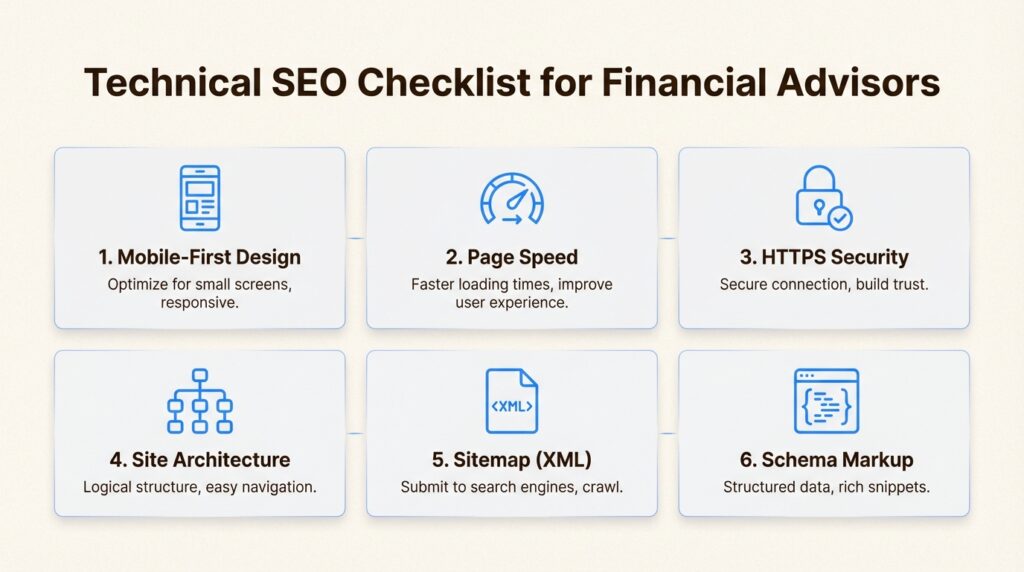 Technical SEO Checklist for Financial Advisors

1. Mobile-First Design
Optimize for small screens, responsive.

2. Page Speed
Faster loading times, improve user experience.

3. HTTPS Security
Secure connection, build trust.

4. Site Architecture
Logical structure, easy navigation.

<XML>

5. Sitemap (XML)
Submit to search engines, crawl.

6. Schema Markup
Structured data, rich snippets.